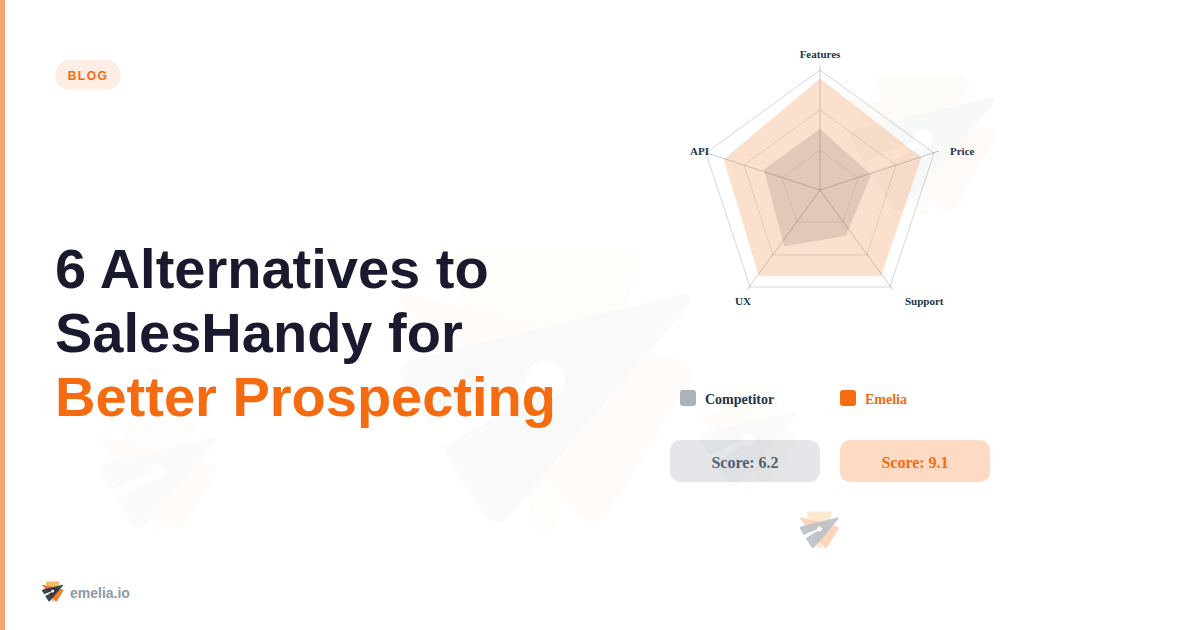 BLOG

6 Alternatives to SalesHandy for Better Prospecting

Features
Price
Support
UX
API

Competitor
Emelia

Score: 6.2
Score: 9.1

emelia.io